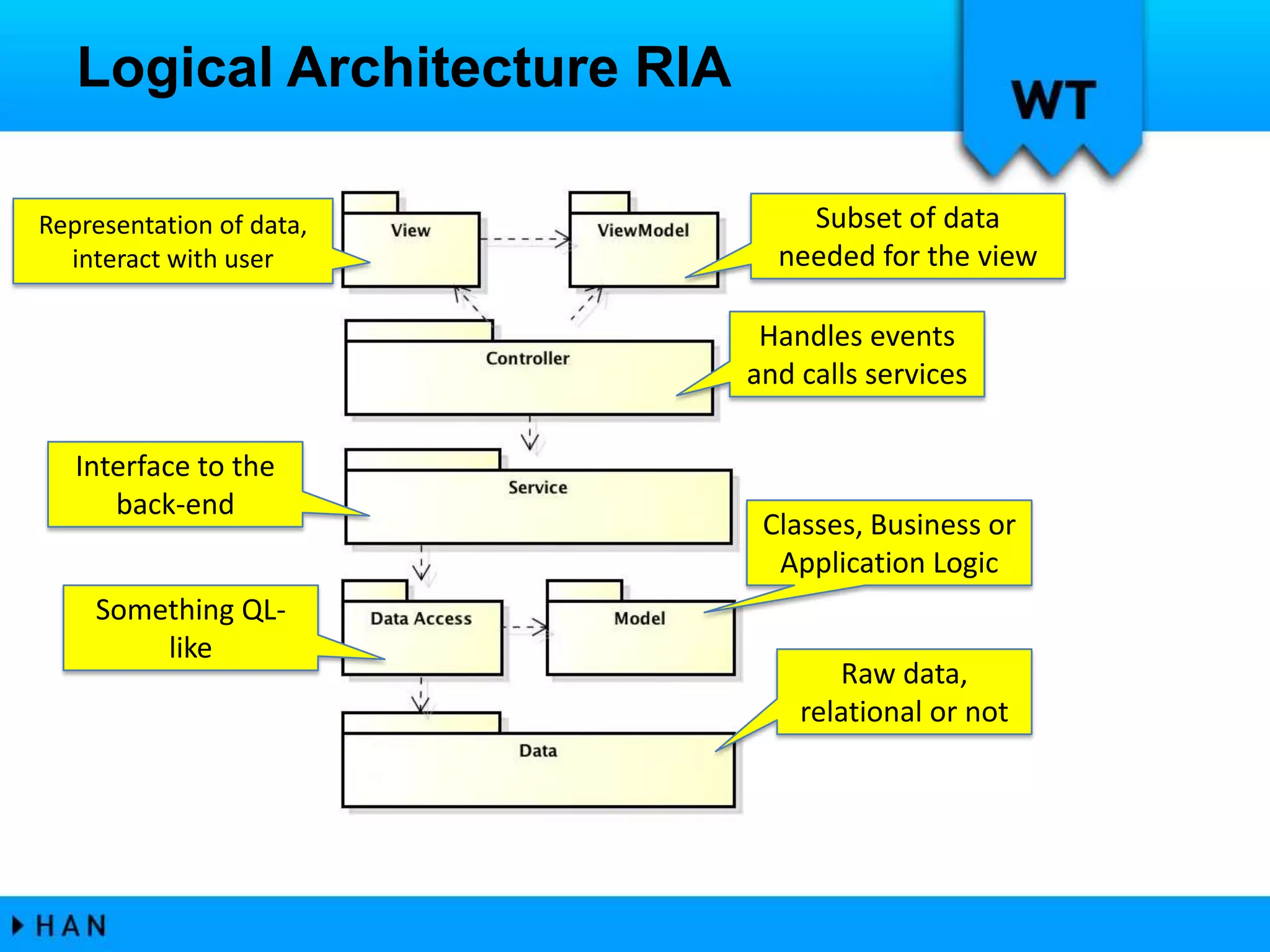 Logical Architecture RIA

WT

Representation of data, interact with user

View

ViewModel

Subset of data needed for the view

Controller

Handles events and calls services

Interface to the back-end

Service

Classes, Business or Application Logic

Something QL-like

Data Access

Model

Raw data, relational or not

Data

HAN